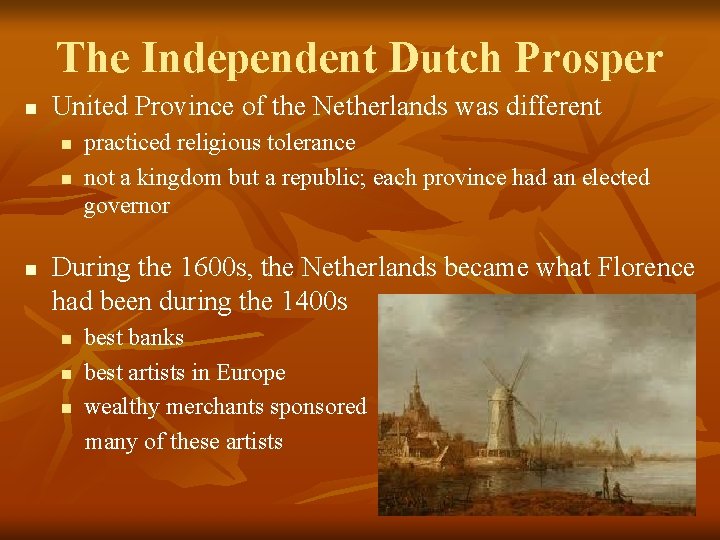 The Independent Dutch Prosper

- United Province of the Netherlands was different
  - practiced religious tolerance
  - not a kingdom but a republic; each province had an elected governor

- During the 1600s, the Netherlands became what Florence had been during the 1400s
  - best banks
  - best artists in Europe
  - wealthy merchants sponsored many of these artists